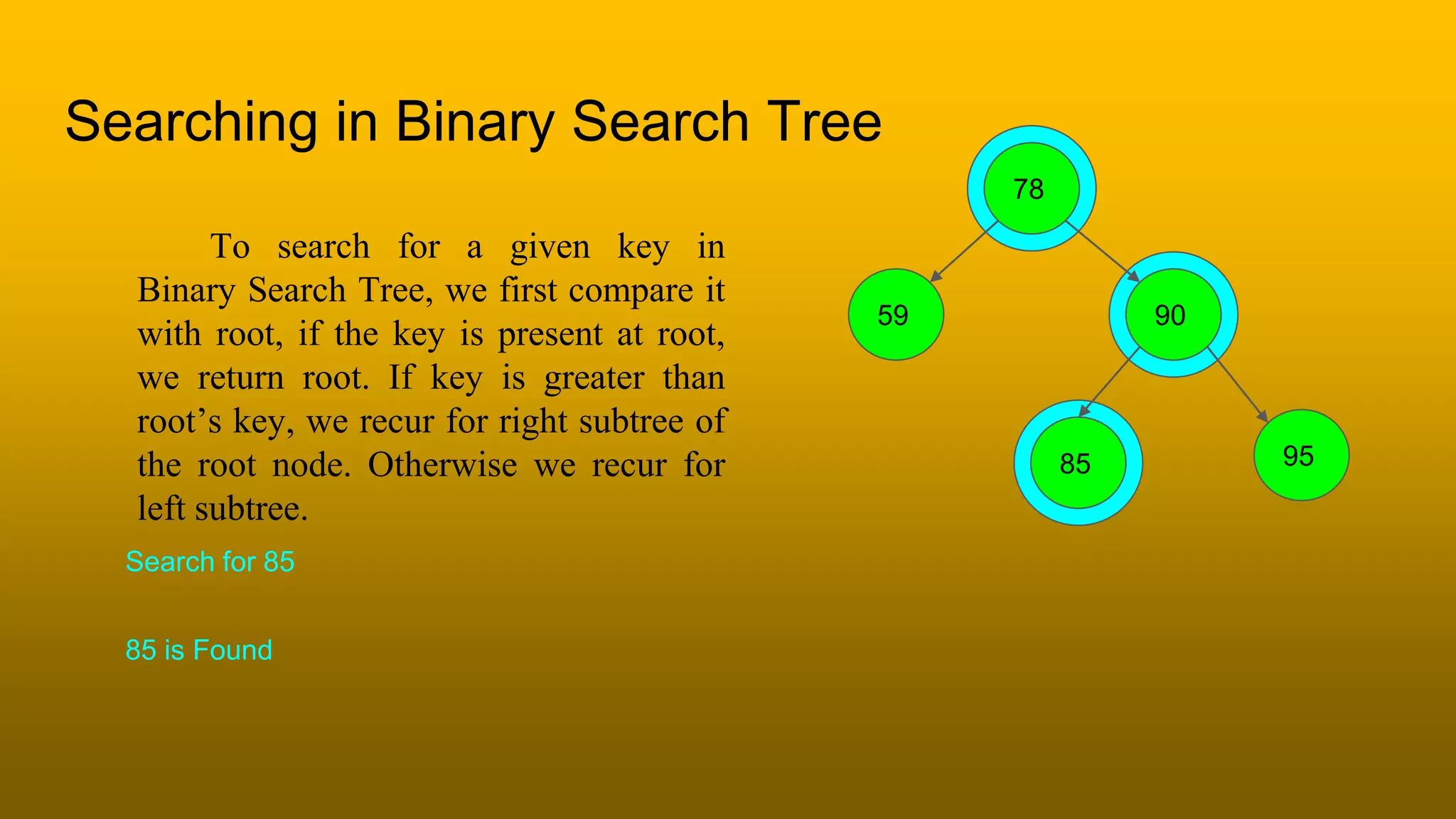 Searching in Binary Search Tree

To search for a given key in Binary Search Tree, we first compare it with root, if the key is present at root, we return root. If key is greater than root’s key, we recur for right subtree of the root node. Otherwise we recur for left subtree.

Search for 85

85 is Found

78

59

90

85

95